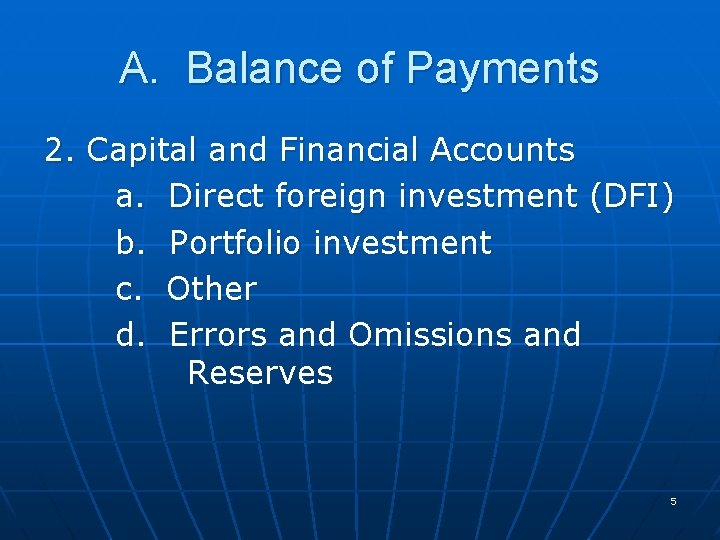 A. Balance of Payments

2. Capital and Financial Accounts
a. Direct foreign investment (DFI)
b. Portfolio investment
c. Other
d. Errors and Omissions and Reserves

5